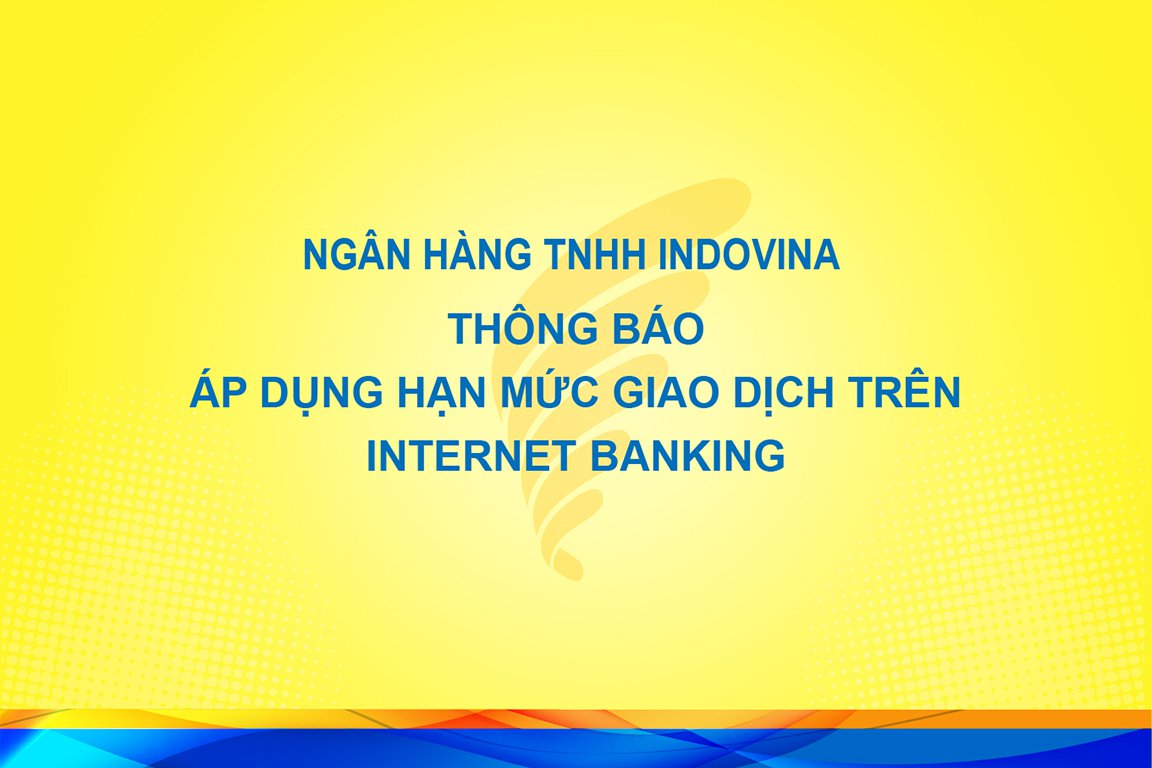 NGÂN HÀNG TNHH INDOVINA

THÔNG BÁO
ÁP DỤNG HẠN MỨC GIAO DỊCH TRÊN
INTERNET BANKING